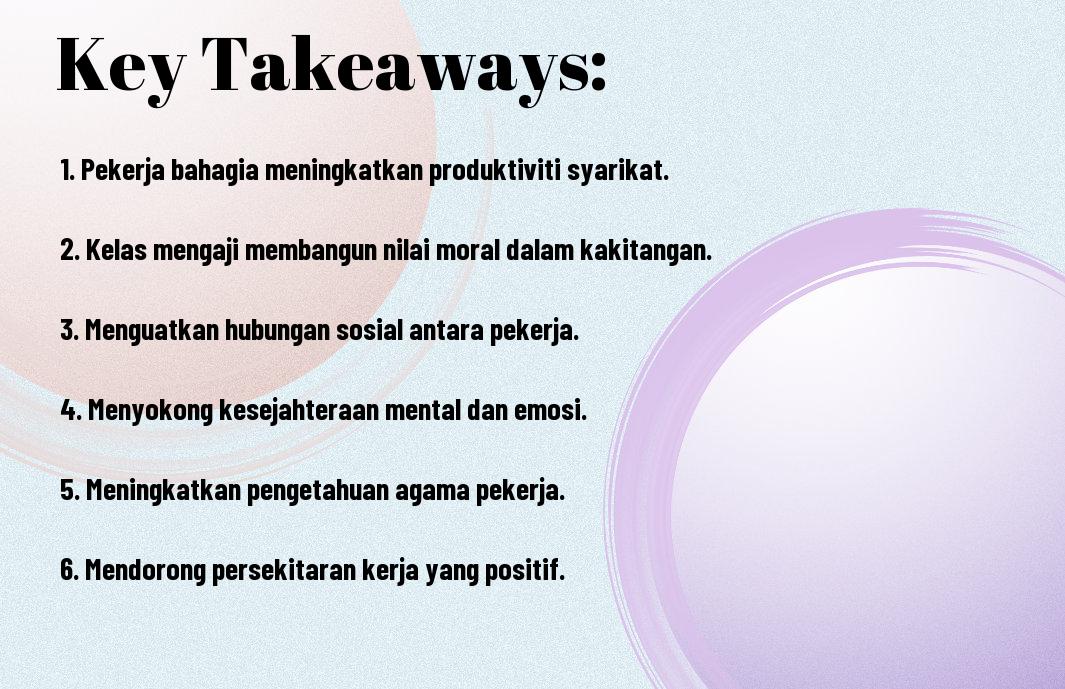 Key Takeaways:

1. Pekerja bahagia meningkatkan produktiviti syarikat.

2. Kelas mengaji membangun nilai moral dalam kakitangan.

3. Menguatkan hubungan sosial antara pekerja.

4. Menyokong kesejahteraan mental dan emosi.

5. Meningkatkan pengetahuan agama pekerja.

6. Mendorong persekitaran kerja yang positif.